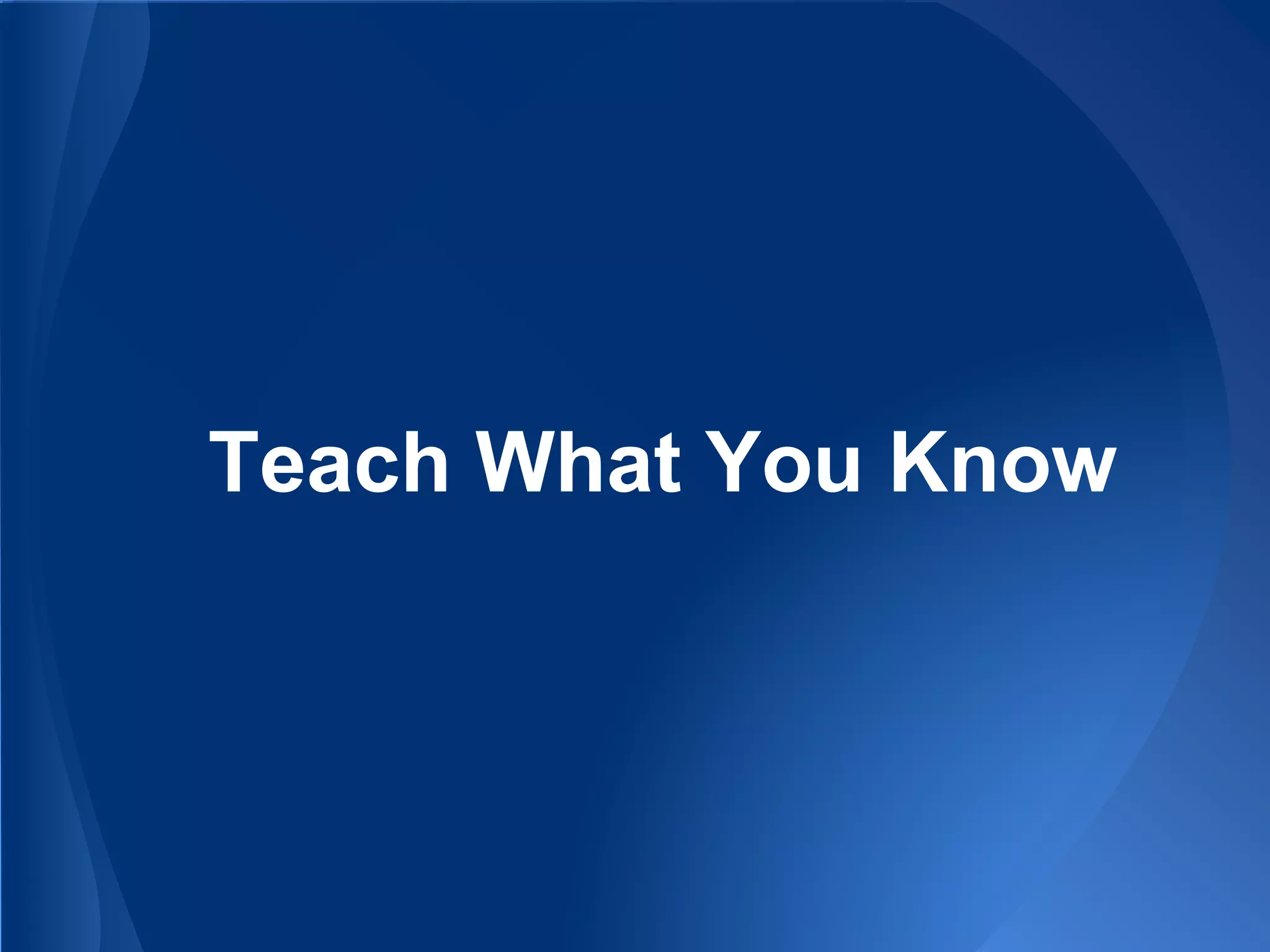 Teach What You Know